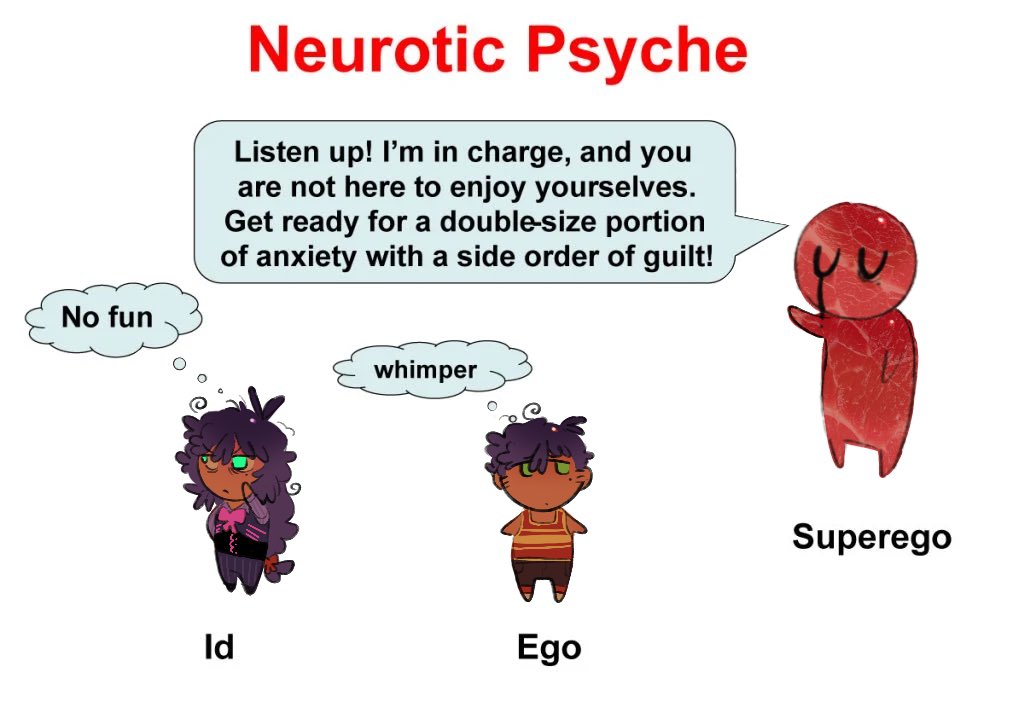 Neurotic Psyche

Listen up! I'm in charge, and you are not here to enjoy yourselves. Get ready for a double-size portion of anxiety with a side order of guilt!

No fun

whimper

Superego

Id

Ego